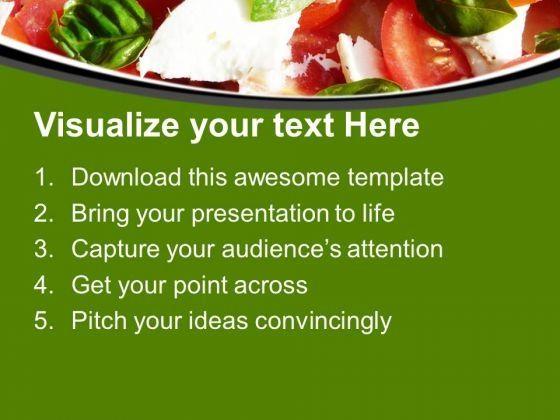 Visualize your text Here

1. Download this awesome template
2. Bring your presentation to life
3. Capture your audience's attention
4. Get your point across
5. Pitch your ideas convincingly